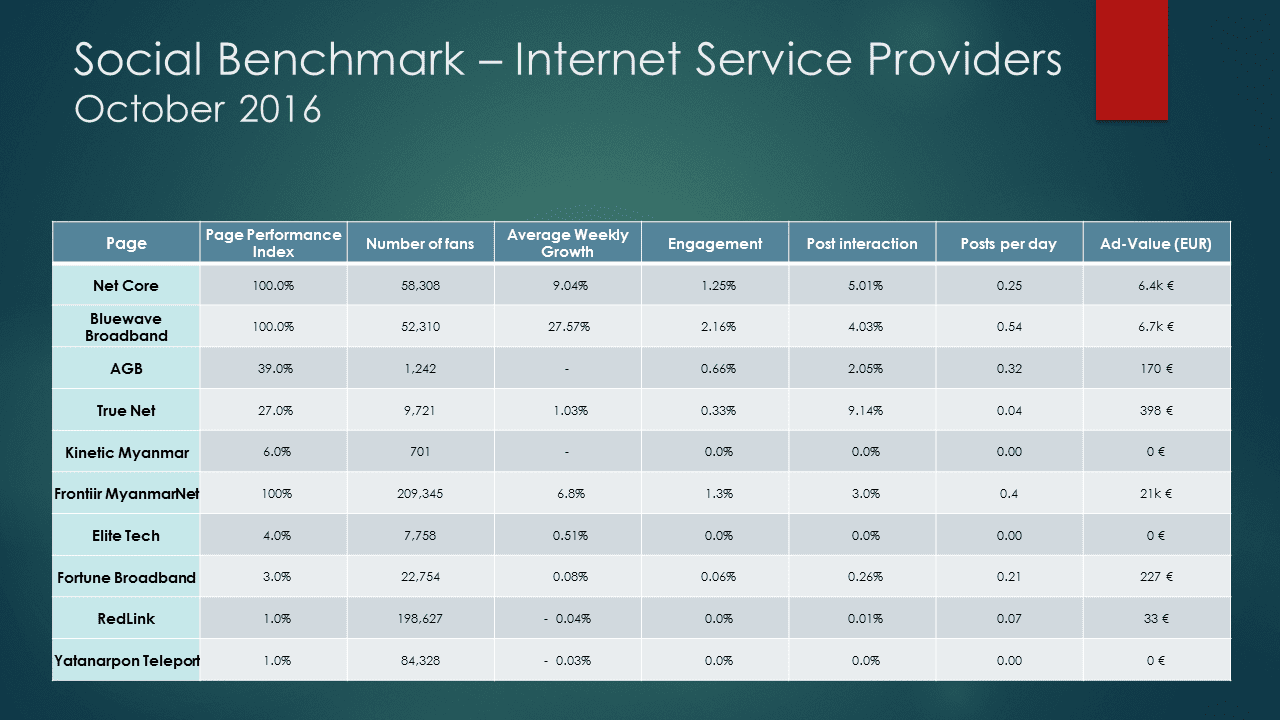 Social Benchmark – Internet Service Providers
October 2016

| Page | Page Performance Index | Number of fans | Average Weekly Growth | Engagement | Post interaction | Posts per day | Ad-Value (EUR) |
|---|---|---|---|---|---|---|---|
| Net Core | 100.0% | 58,308 | 9.04% | 1.25% | 5.01% | 0.25 | 6.4k € |
| Bluewave Broadband | 100.0% | 52,310 | 27.57% | 2.16% | 4.03% | 0.54 | 6.7k € |
| AGB | 39.0% | 1,242 | - | 0.66% | 2.05% | 0.32 | 170 € |
| True Net | 27.0% | 9,721 | 1.03% | 0.33% | 9.14% | 0.04 | 398 € |
| Kinetic Myanmar | 6.0% | 701 | - | 0.0% | 0.0% | 0.00 | 0 € |
| Frontiir MyanmarNet | 100% | 209,345 | 6.8% | 1.3% | 3.0% | 0.4 | 21k € |
| Elite Tech | 4.0% | 7,758 | 0.51% | 0.0% | 0.0% | 0.00 | 0 € |
| Fortune Broadband | 3.0% | 22,754 | 0.08% | 0.06% | 0.26% | 0.21 | 227 € |
| RedLink | 1.0% | 198,627 | - 0.04% | 0.0% | 0.01% | 0.07 | 33 € |
| Yatanarpon Teleport | 1.0% | 84,328 | - 0.03% | 0.0% | 0.0% | 0.00 | 0 € |